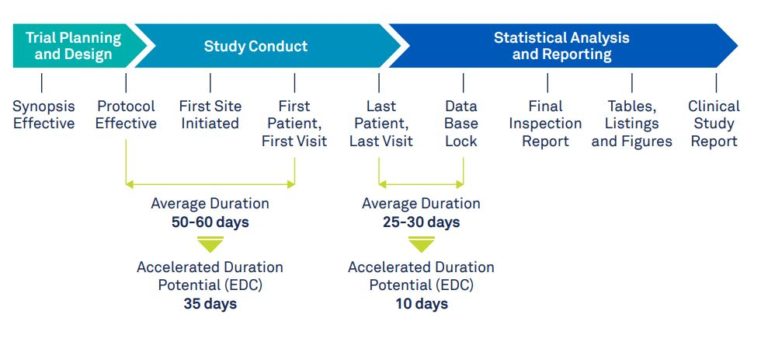 Trial Planning and Design

Study Conduct

Statistical Analysis and Reporting

Synopsis Effective

Protocol Effective

First Site Initiated

First Patient, First Visit

Last Patient, Last Visit

Data Base Lock

Final Inspection Report

Tables, Listings and Figures

Clinical Study Report

Average Duration
50-60 days

Accelerated Duration Potential (EDC)
35 days

Average Duration
25-30 days

Accelerated Duration Potential (EDC)
10 days